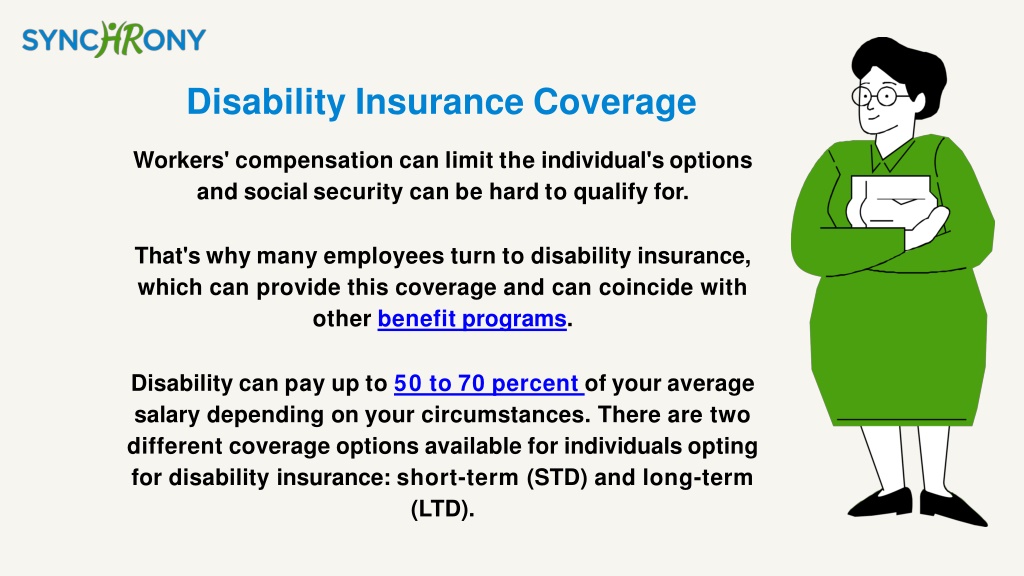 SYNCHRONY

Disability Insurance Coverage

Workers' compensation can limit the individual's options and social security can be hard to qualify for.

That's why many employees turn to disability insurance, which can provide this coverage and can coincide with other benefit programs.

Disability can pay up to 50 to 70 percent of your average salary depending on your circumstances. There are two different coverage options available for individuals opting for disability insurance: short-term (STD) and long-term (LTD).